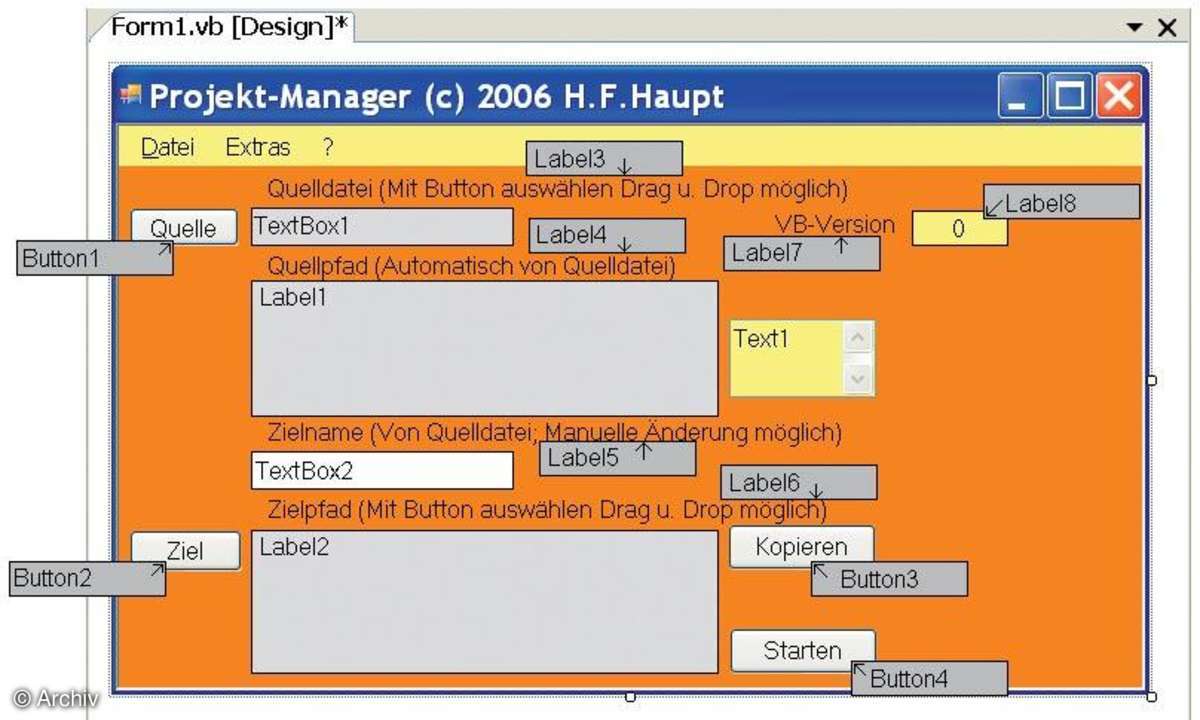 Form1.vb [Design]*

Projekt-Manager (c) 2006 H.F.Haupt

Datei Extras ?

Label3

Quelldatei (Mit Button auswählen Drag u. Drop möglich)

Label8

Quelle

TextBox1

Label4

VB-Version

0

Button1

Label7

Quellpfad (Automatisch von Quelldatei)

Label1

Text1

Zielname (Von Quelldatei; Manuelle Änderung möglich)

TextBox2

Label5

Label6

Zielpfad (Mit Button auswählen Drag u. Drop möglich)

Ziel

Label2

Kopieren

Button2

Button3

Starten

Button4

© Archiv